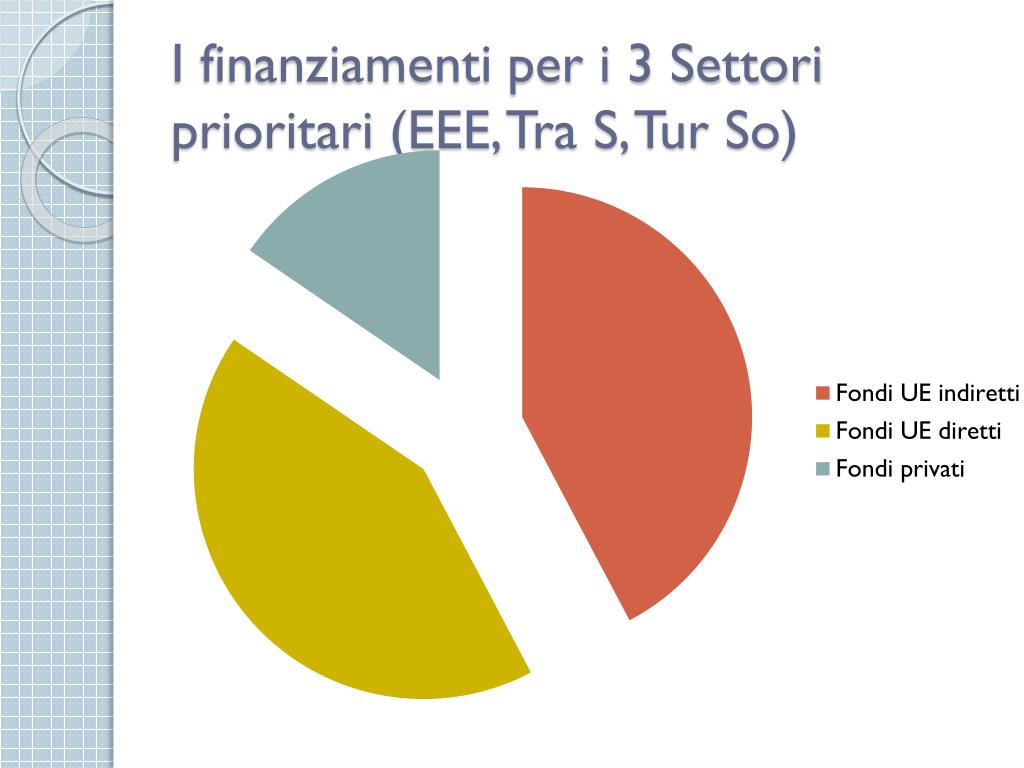 I finanziamenti per i 3 Settori prioritari (EEE, Tra S, Tur So)

Fondi UE indiretti
Fondi UE diretti
Fondi privati